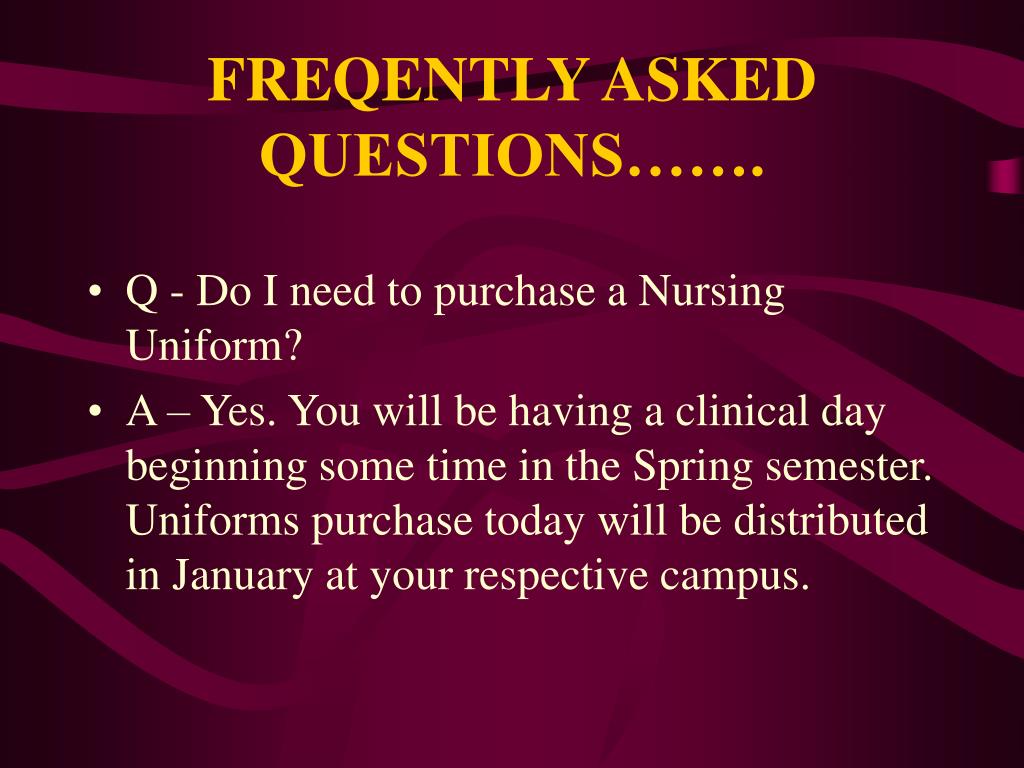 FREQENTLY ASKED QUESTIONS…….

• Q - Do I need to purchase a Nursing Uniform?
• A – Yes. You will be having a clinical day beginning some time in the Spring semester. Uniforms purchase today will be distributed in January at your respective campus.